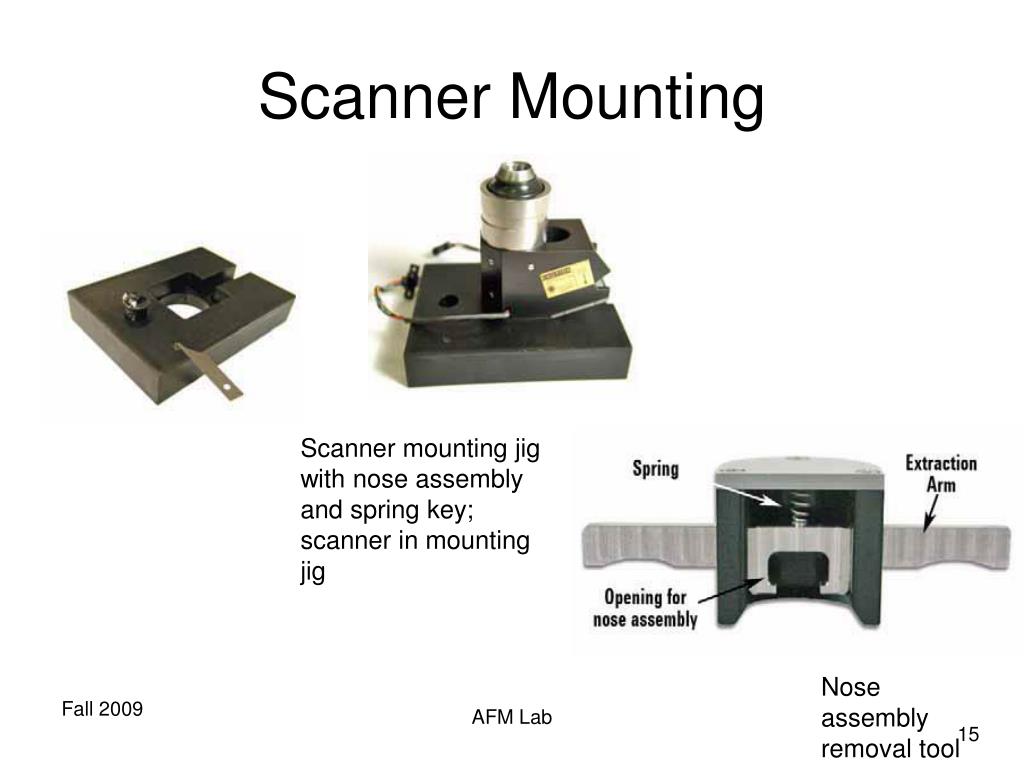 Scanner Mounting

Scanner mounting jig with nose assembly and spring key; scanner in mounting jig

Spring

Extraction Arm

Opening for nose assembly

Nose assembly removal tool

Fall 2009

AFM Lab

15